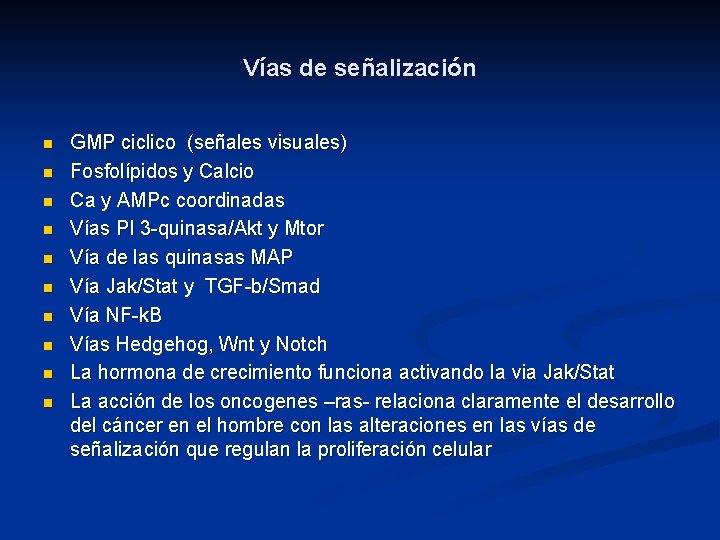 Vías de señalización

- GMP ciclico (señales visuales)
- Fosfolípidos y Calcio
- Ca y AMPc coordinadas
- Vías PI 3-quinasa/Akt y Mtor
- Vía de las quinasas MAP
- Vía Jak/Stat y TGF-b/Smad
- Vía NF-kB
- Vías Hedgehog, Wnt y Notch
- La hormona de crecimiento funciona activando la via Jak/Stat
- La acción de los oncogenes –ras- relaciona claramente el desarrollo del cáncer en el hombre con las alteraciones en las vías de señalización que regulan la proliferación celular